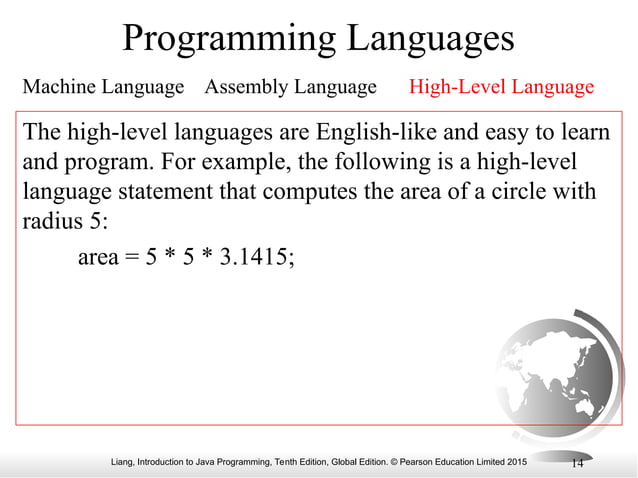 Programming Languages

Machine Language Assembly Language High-Level Language

The high-level languages are English-like and easy to learn and program. For example, the following is a high-level language statement that computes the area of a circle with radius 5:

area = 5 * 5 * 3.1415;

Liang, Introduction to Java Programming, Tenth Edition, Global Edition. © Pearson Education Limited 2015

14